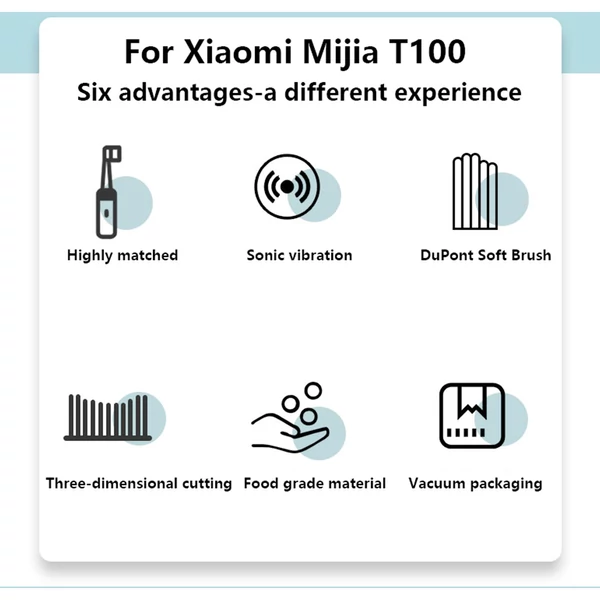 For Xiaomi Mijia T100
Six advantages-a different experience

Highly matched

Sonic vibration

DuPont Soft Brush

Three-dimensional cutting

Food grade material

Vacuum packaging